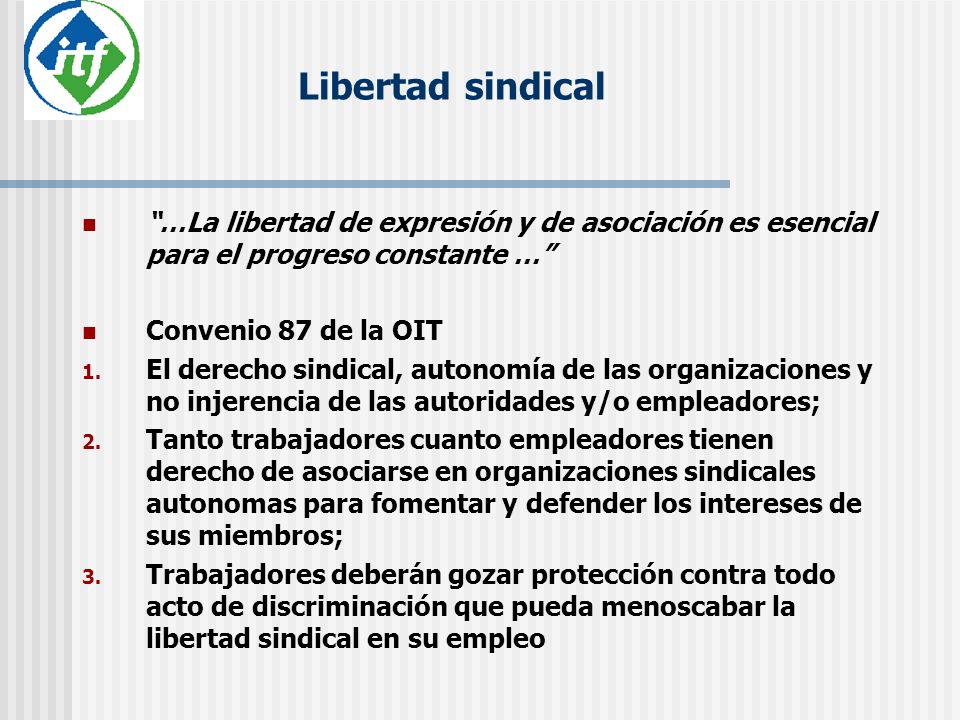 itf

Libertad sindical

"…La libertad de expresión y de asociación es esencial para el progreso constante …"

Convenio 87 de la OIT

1. El derecho sindical, autonomía de las organizaciones y no injerencia de las autoridades y/o empleadores;
2. Tanto trabajadores cuanto empleadores tienen derecho de asociarse en organizaciones sindicales autonomas para fomentar y defender los intereses de sus miembros;
3. Trabajadores deberán gozar protección contra todo acto de discriminación que pueda menoscabar la libertad sindical en su empleo